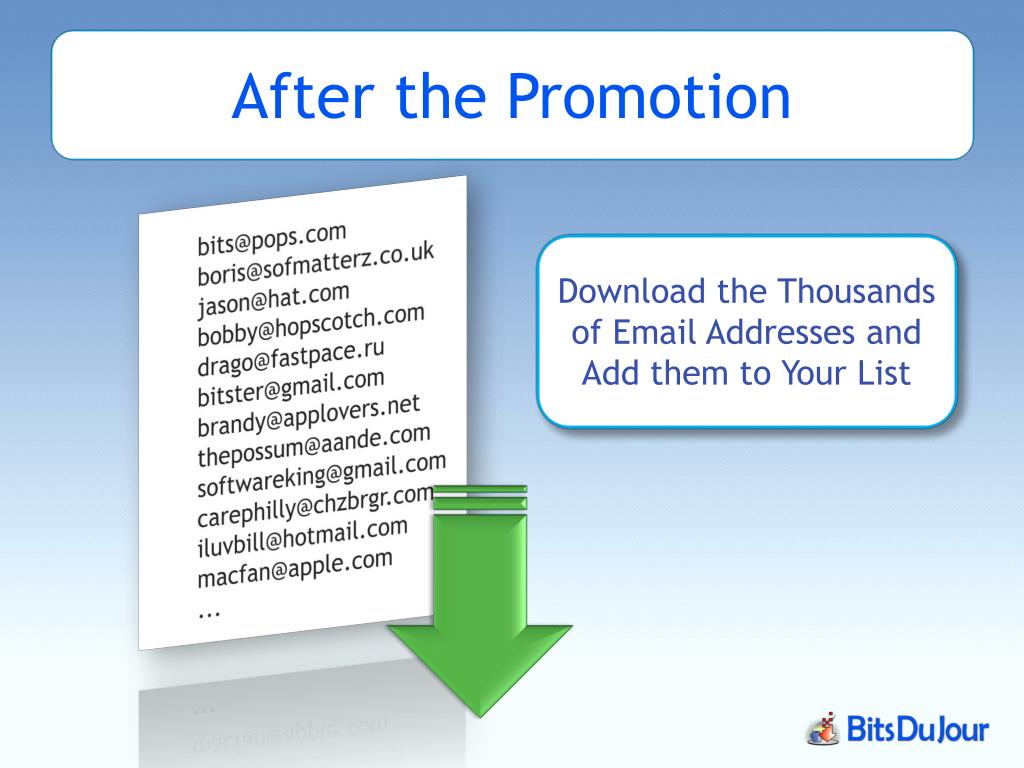 After the Promotion

bits@pops.com
boris@sofmatterz.co.uk
jason@hat.com
bobby@hopscotch.com
drago@fastpace.ru
bitster@gmail.com
brandy@applovers.net
thepossum@aande.com
softwareking@gmail.com
carephilly@chzbrgr.com
iluvbill@hotmail.com
macfan@apple.com
...

Download the Thousands of Email Addresses and Add them to Your List

BitsDuJour